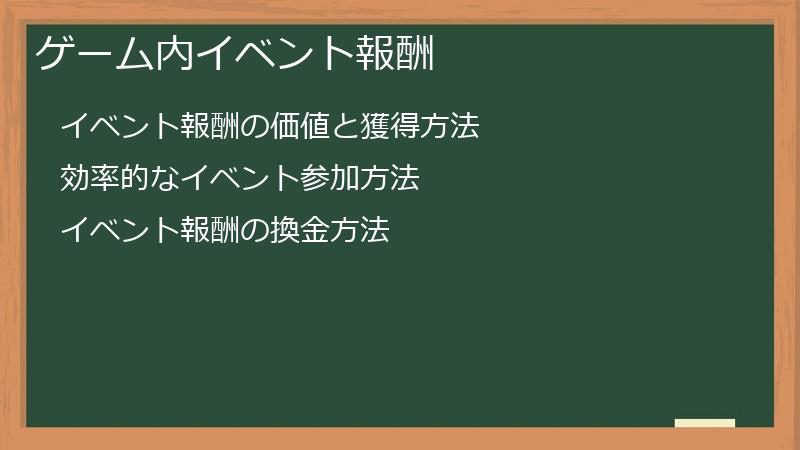 ゲーム内イベント報酬

イベント報酬の価値と獲得方法

効率的なイベント参加方法

イベント報酬の換金方法